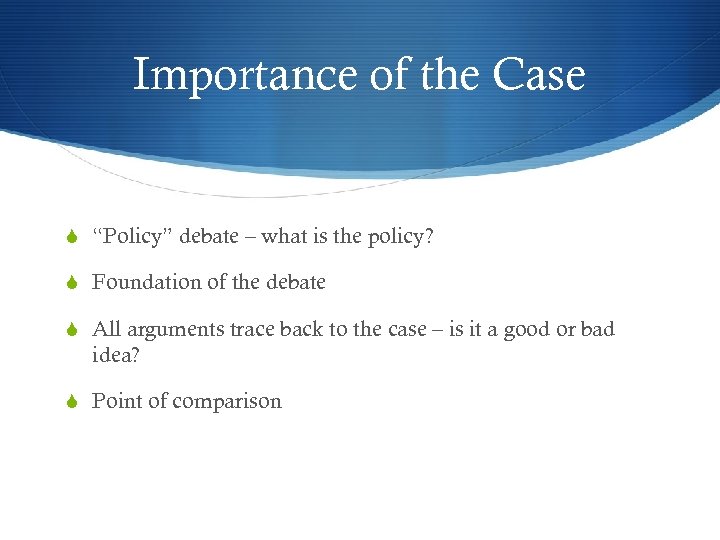 Importance of the Case

“Policy” debate – what is the policy?

Foundation of the debate

All arguments trace back to the case – is it a good or bad idea?

Point of comparison